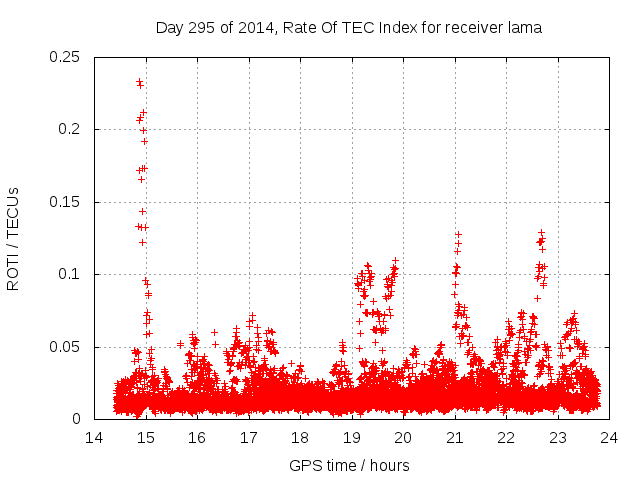 Day 295 of 2014, Rate Of TEC Index for receiver lama

ROTI / TECUs

0.25
0.2
0.15
0.1
0.05
0

14 15 16 17 18 19 20 21 22 23 24

GPS time / hours